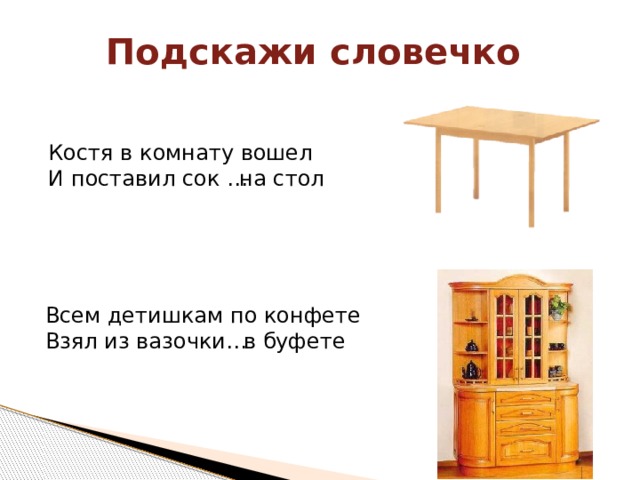 Подскажи словечко

Костя в комнату вошел
И поставил сок …на стол

Всем детишкам по конфете
Взял из вазочки…в буфете